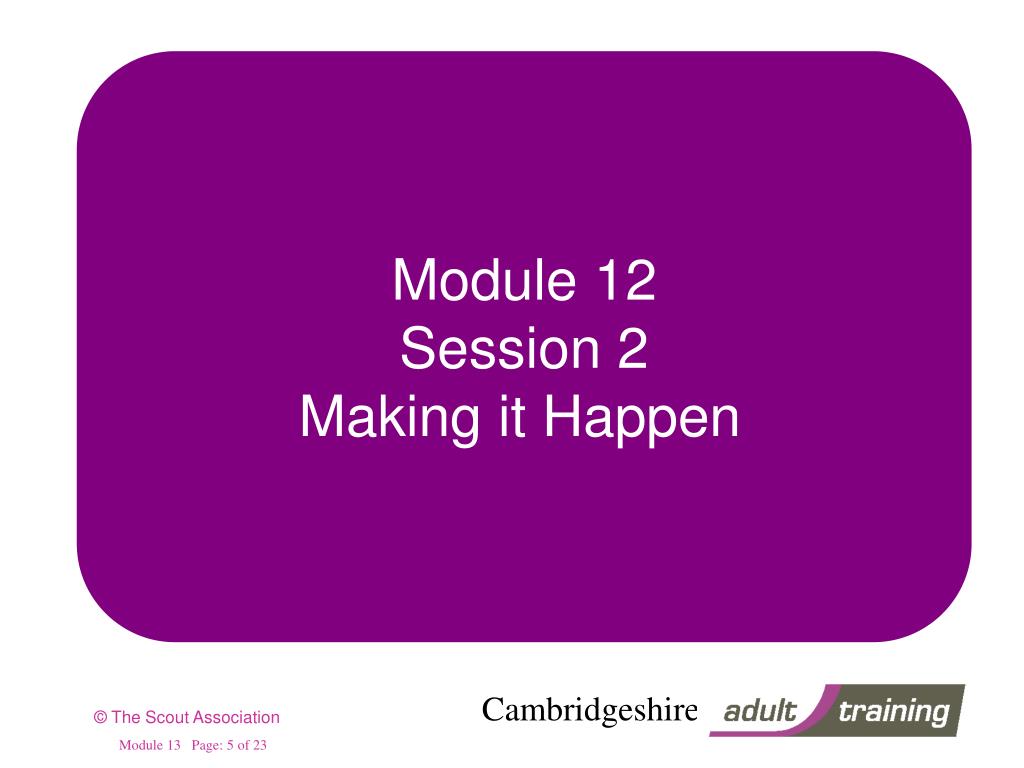 Module 12
Session 2
Making it Happen

© The Scout Association

Module 13 Page: 5 of 23

Cambridgeshire adult training